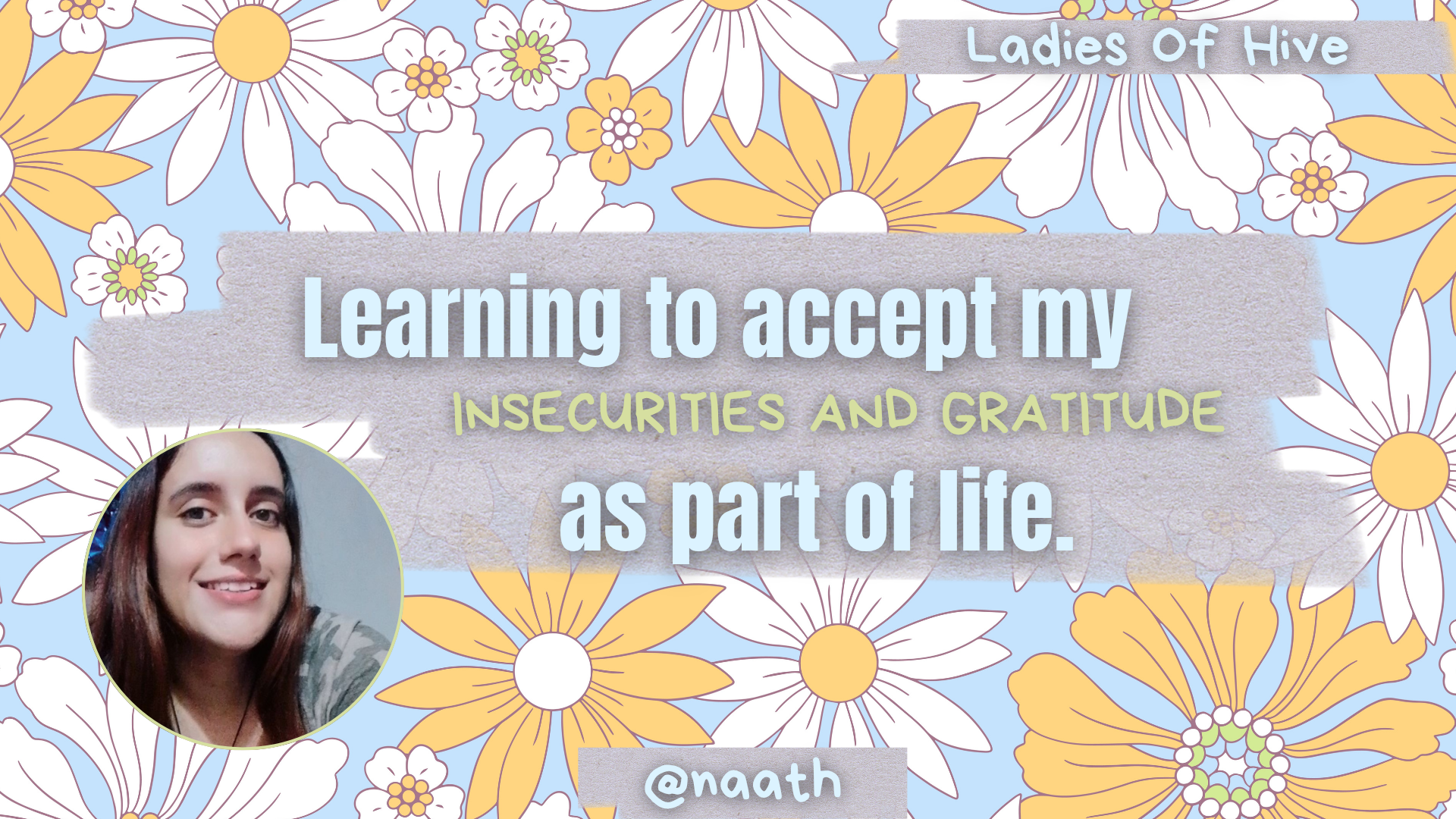 Ladies Of Hive

Learning to accept my
INSECURITIES AND GRATITUDE
as part of life.

@naath